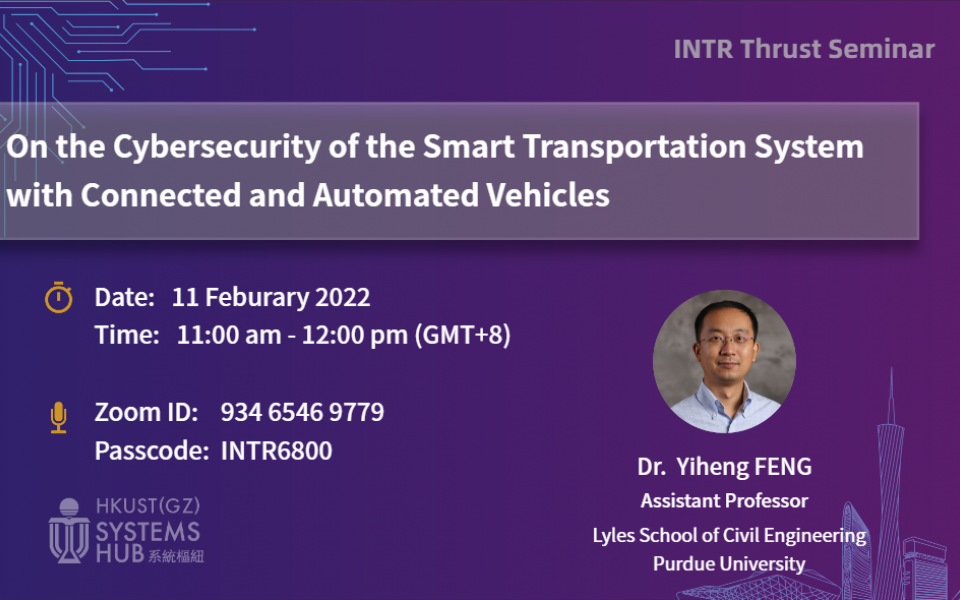 INTR Thrust Seminar

On the Cybersecurity of the Smart Transportation System with Connected and Automated Vehicles

Date: 11 Feburary 2022
Time: 11:00 am - 12:00 pm (GMT+8)

Zoom ID: 934 6546 9779
Passcode: INTR6800

HKUST(GZ)
SYSTEMS HUB 系統樞紐

Dr. Yiheng FENG
Assistant Professor
Lyles School of Civil Engineering
Purdue University